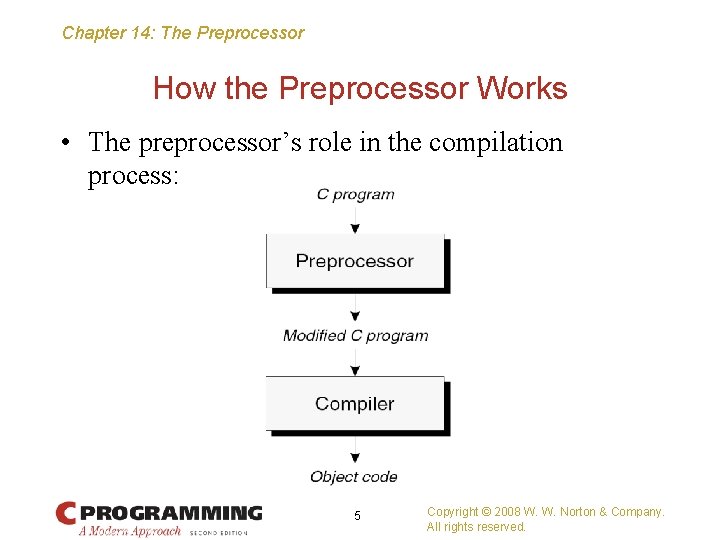 Chapter 14: The Preprocessor

How the Preprocessor Works

• The preprocessor's role in the compilation process:

C program

Preprocessor

Modified C program

Compiler

Object code

C PROGRAMMING
A Modern Approach SECOND EDITION

5

Copyright © 2008 W. W. Norton & Company. All rights reserved.